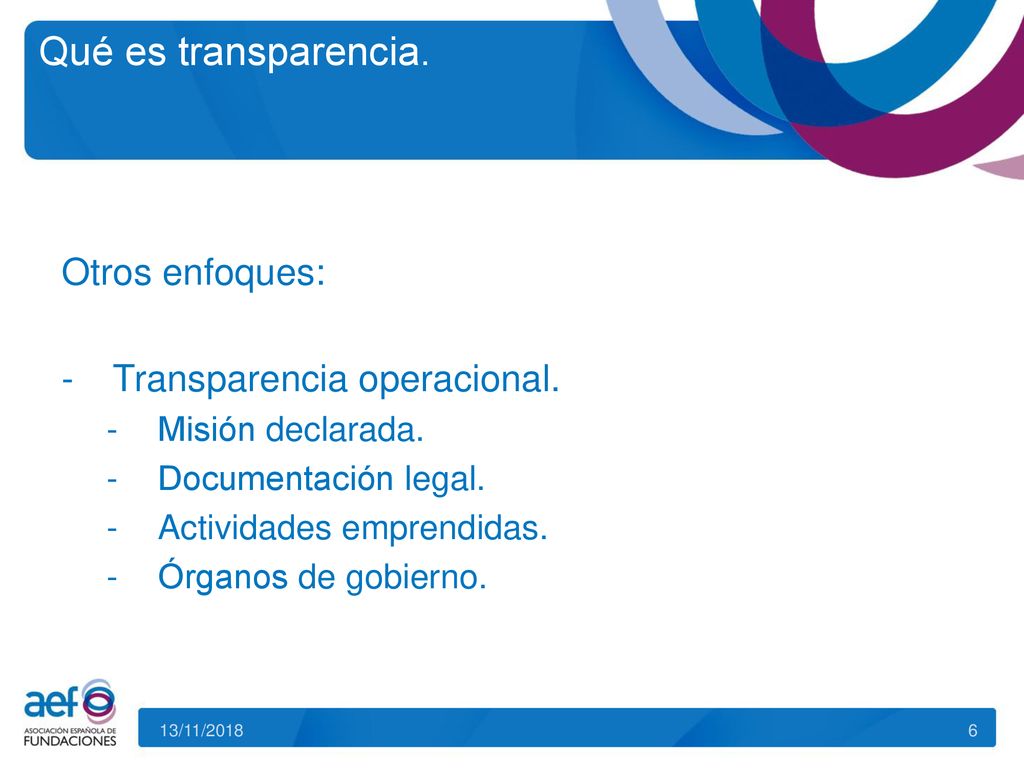 Qué es transparencia.

Otros enfoques:

- Transparencia operacional.
 - Misión declarada.
 - Documentación legal.
 - Actividades emprendidas.
 - Órganos de gobierno.

aef
ASOCIACIÓN ESPAÑOLA DE
FUNDACIONES

13/11/2018

6